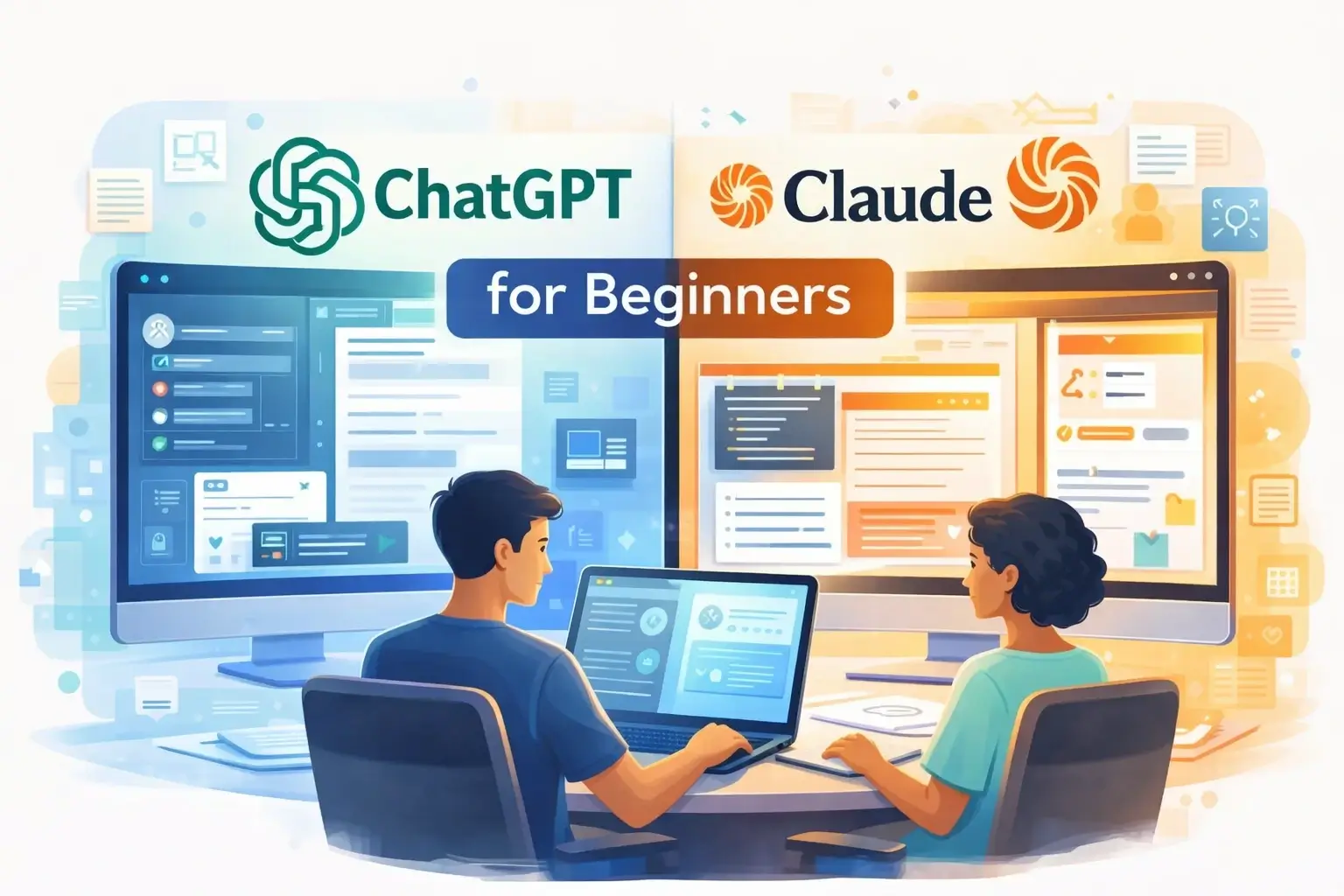 ChatGPT

Claude

for Beginners